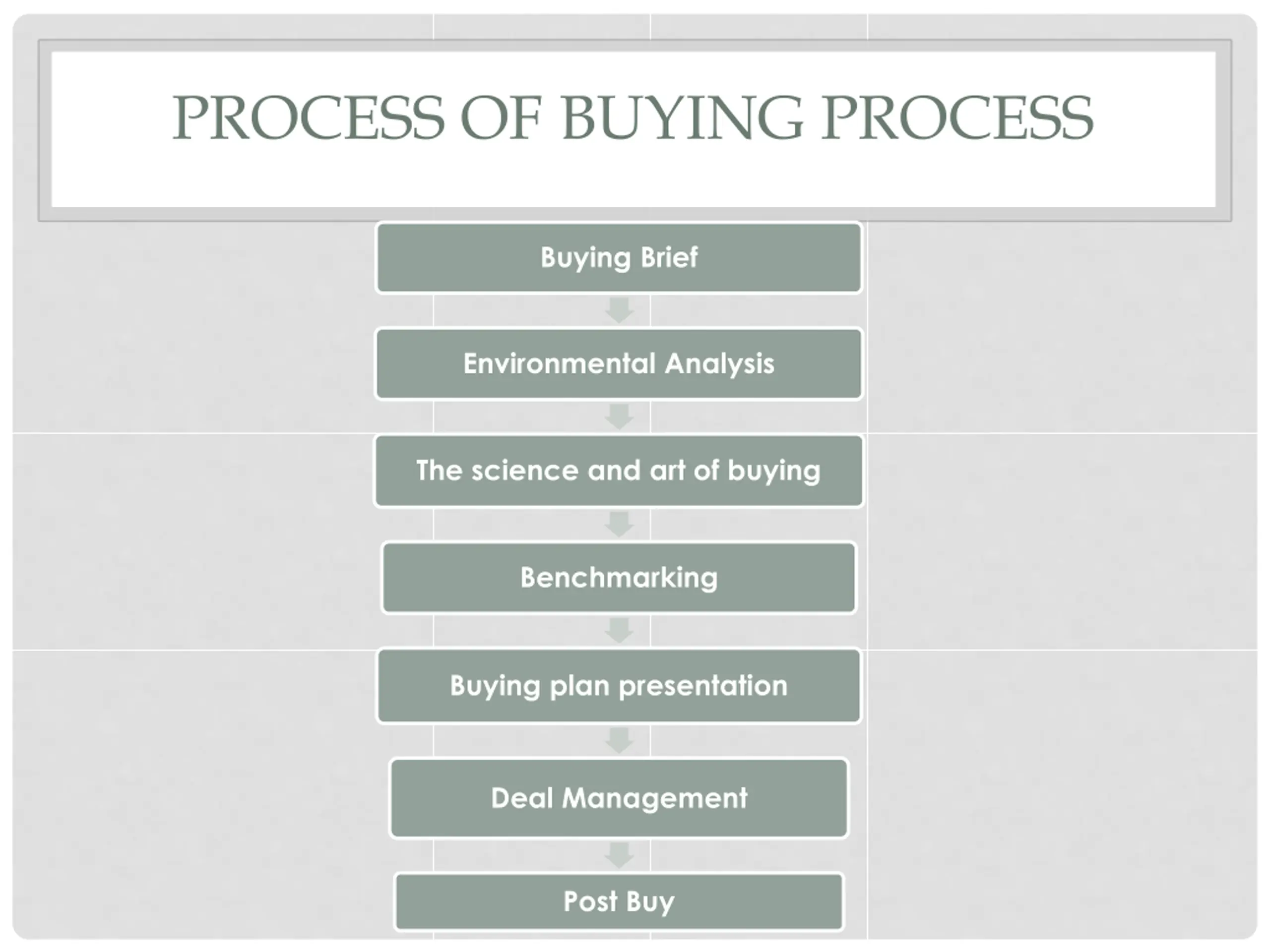 PROCESS OF BUYING PROCESS

Buying Brief

Environmental Analysis

The science and art of buying

Benchmarking

Buying plan presentation

Deal Management

Post Buy